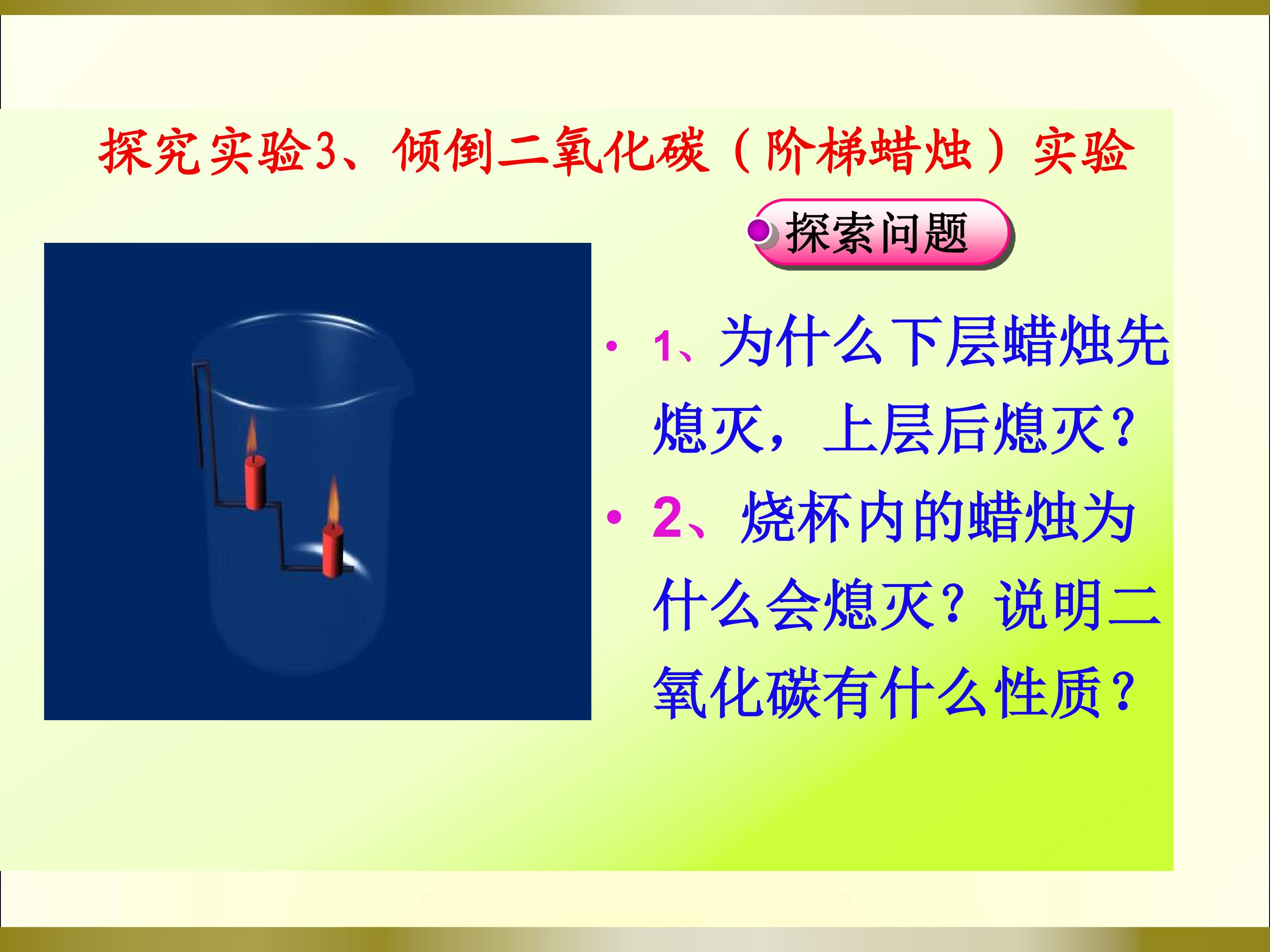 探究实验3、倾倒二氧化碳（阶梯蜡烛）实验

探索问题

• 1、为什么下层蜡烛先熄灭，上层后熄灭？

• 2、烧杯内的蜡烛为什么会熄灭？说明二氧化碳有什么性质？